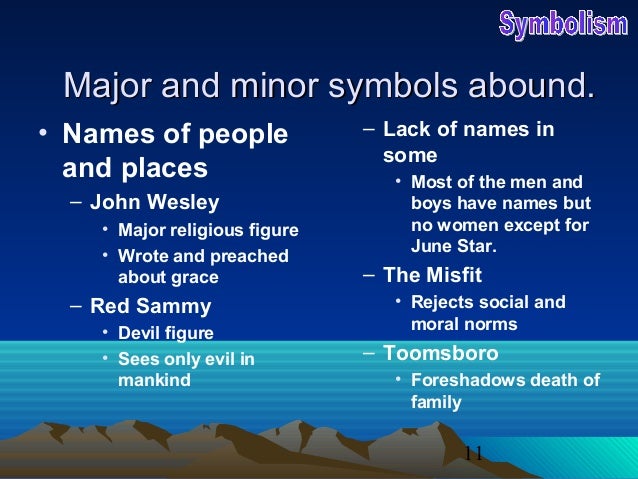 Symbolism

Major and minor symbols abound.

• Names of people and places
– John Wesley
• Major religious figure
• Wrote and preached about grace
– Red Sammy
• Devil figure
• Sees only evil in mankind

– Lack of names in some
• Most of the men and boys have names but no women except for June Star.
– The Misfit
• Rejects social and moral norms
– Toomsboro
• Foreshadows death of family

11